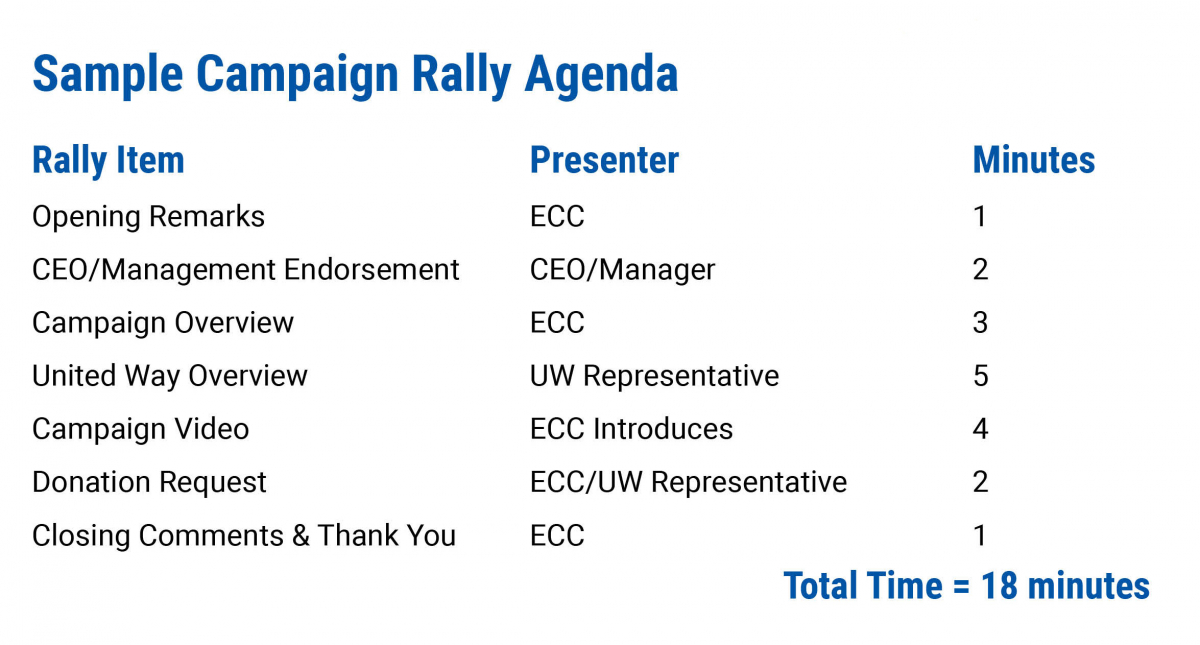 Sample Campaign Rally Agenda

| Rally Item | Presenter | Minutes |
|---|---|---|
| Opening Remarks | ECC | 1 |
| CEO/Management Endorsement | CEO/Manager | 2 |
| Campaign Overview | ECC | 3 |
| United Way Overview | UW Representative | 5 |
| Campaign Video | ECC Introduces | 4 |
| Donation Request | ECC/UW Representative | 2 |
| Closing Comments & Thank You | ECC | 1 |

Total Time = 18 minutes